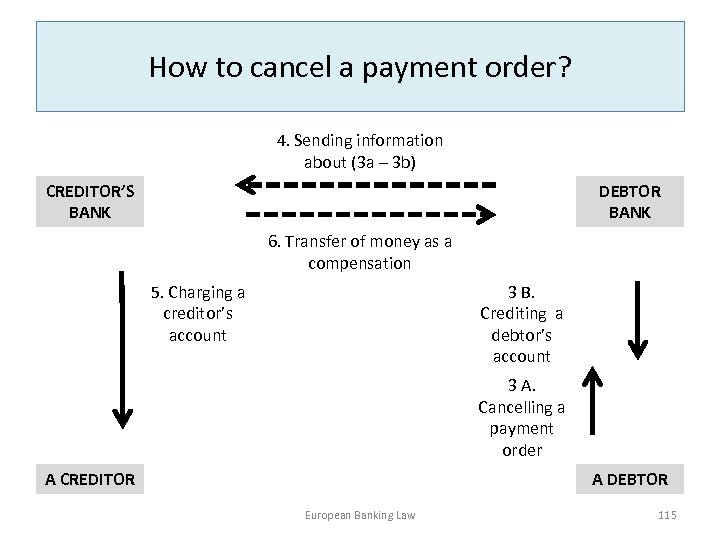 How to cancel a payment order?

4. Sending information about (3a – 3b)

CREDITOR'S BANK

DEBTOR BANK

6. Transfer of money as a compensation

5. Charging a creditor's account

3 B. Crediting a debtor's account

3 A. Cancelling a payment order

A CREDITOR

A DEBTOR

European Banking Law

115